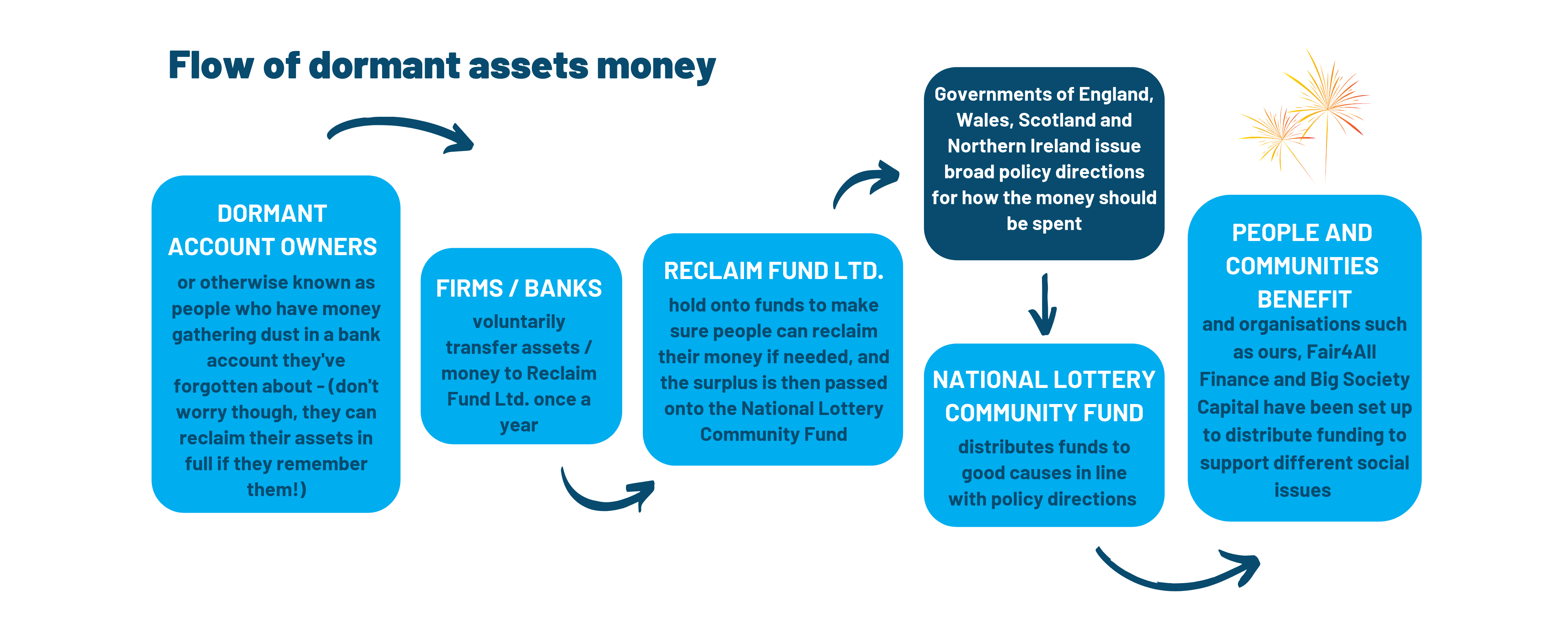 Flow of dormant assets money

DORMANT ACCOUNT OWNERS

or otherwise known as people who have money gathering dust in a bank account they've forgotten about - (don't worry though, they can reclaim their assets in full if they remember them!)

FIRMS / BANKS

voluntarily transfer assets / money to Reclaim Fund Ltd. once a year

RECLAIM FUND LTD.

hold onto funds to make sure people can reclaim their money if needed, and the surplus is then passed onto the National Lottery Community Fund

Governments of England, Wales, Scotland and Northern Ireland issue broad policy directions for how the money should be spent

NATIONAL LOTTERY COMMUNITY FUND

distributes funds to good causes in line with policy directions

PEOPLE AND COMMUNITIES BENEFIT

and organisations such as ours, Fair4All Finance and Big Society Capital have been set up to distribute funding to support different social issues